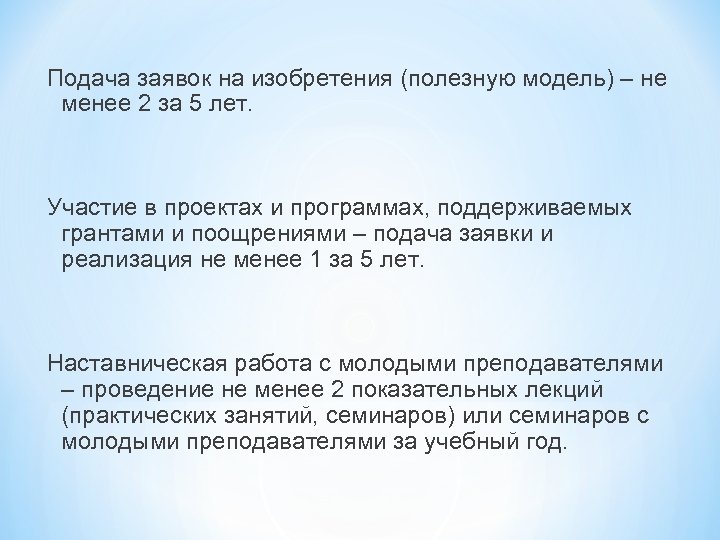 Подача заявок на изобретения (полезную модель) – не менее 2 за 5 лет.

Участие в проектах и программах, поддерживаемых грантами и поощрениями – подача заявки и реализация не менее 1 за 5 лет.

Наставническая работа с молодыми преподавателями – проведение не менее 2 показательных лекций (практических занятий, семинаров) или семинаров с молодыми преподавателями за учебный год.